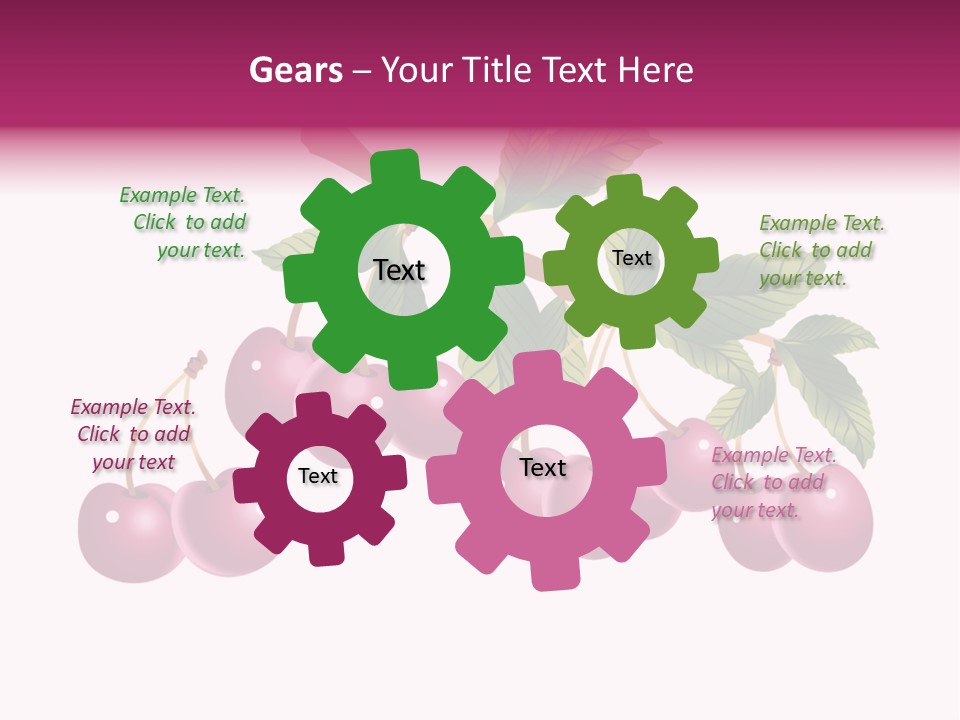 Gears – Your Title Text Here

Example Text. Click to add your text.

Text

Text

Example Text. Click to add your text.

Example Text. Click to add your text

Text

Text

Example Text. Click to add your text.